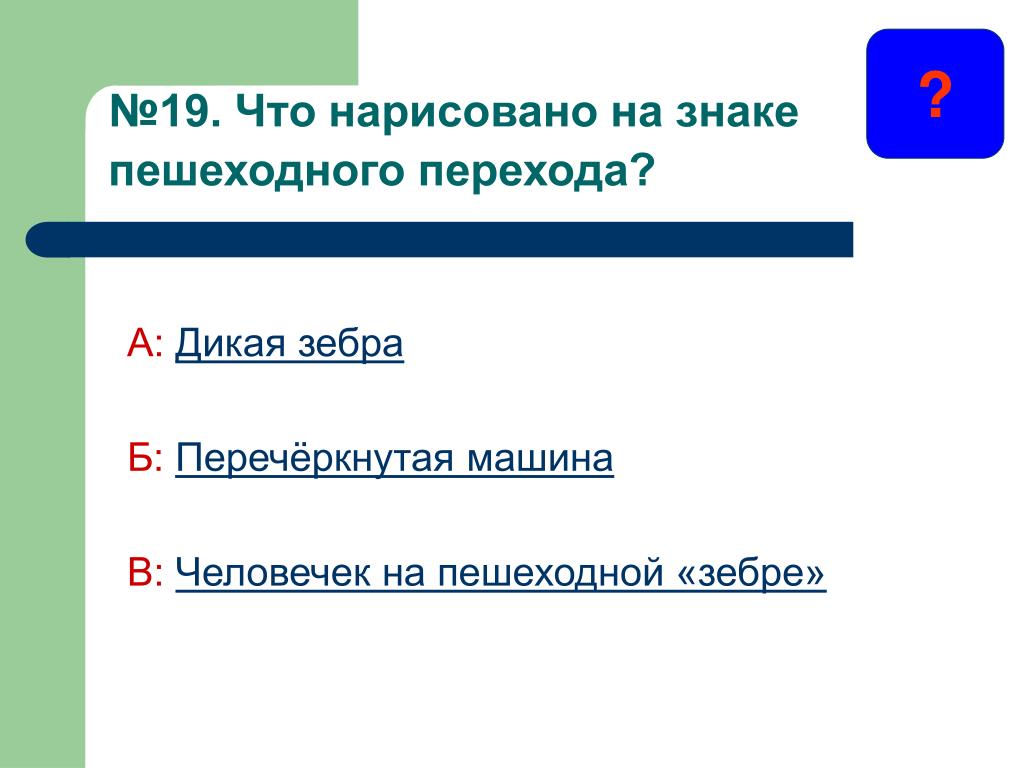 ?

№19. Что нарисовано на знаке пешеходного перехода?

А: Дикая зебра

Б: Перечёркнутая машина

В: Человечек на пешеходной «зебре»